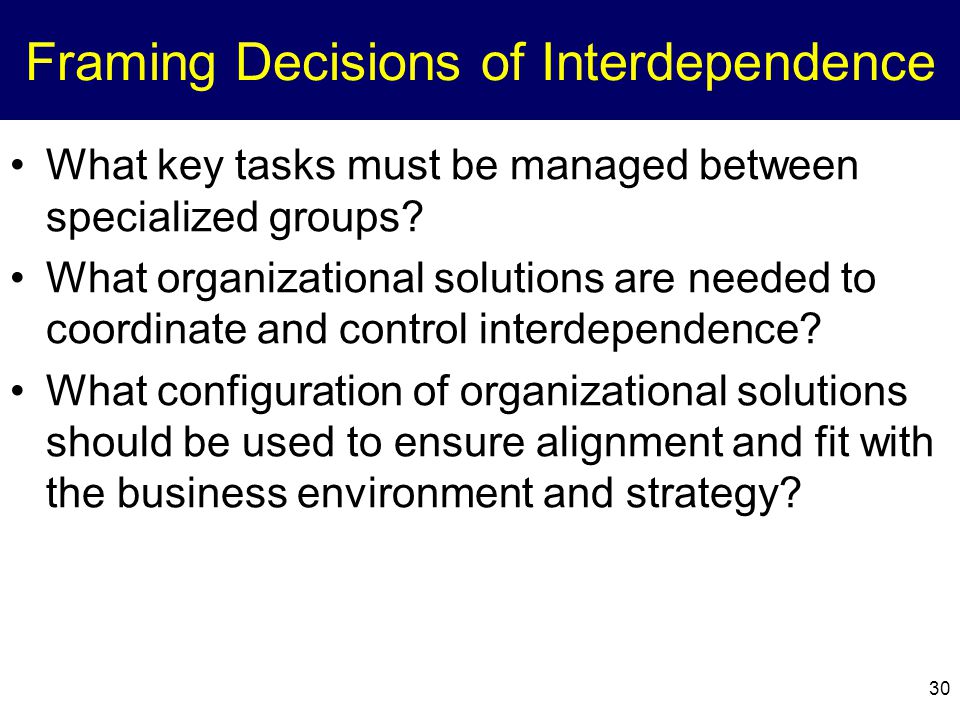 Framing Decisions of Interdependence

• What key tasks must be managed between specialized groups?

• What organizational solutions are needed to coordinate and control interdependence?

• What configuration of organizational solutions should be used to ensure alignment and fit with the business environment and strategy?

30